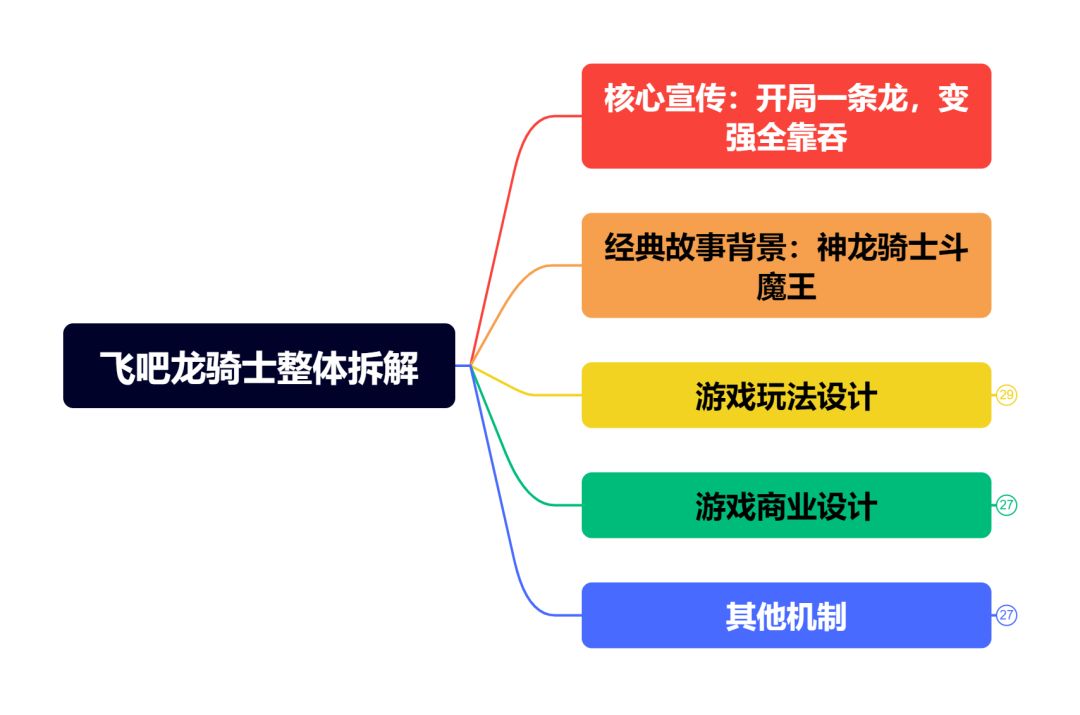 飞吧龙骑士整体拆解

核心宣传：开局一条龙，变强全靠吞

经典故事背景：神龙骑士斗魔王

游戏玩法设计
29

游戏商业设计
27

其他机制
27